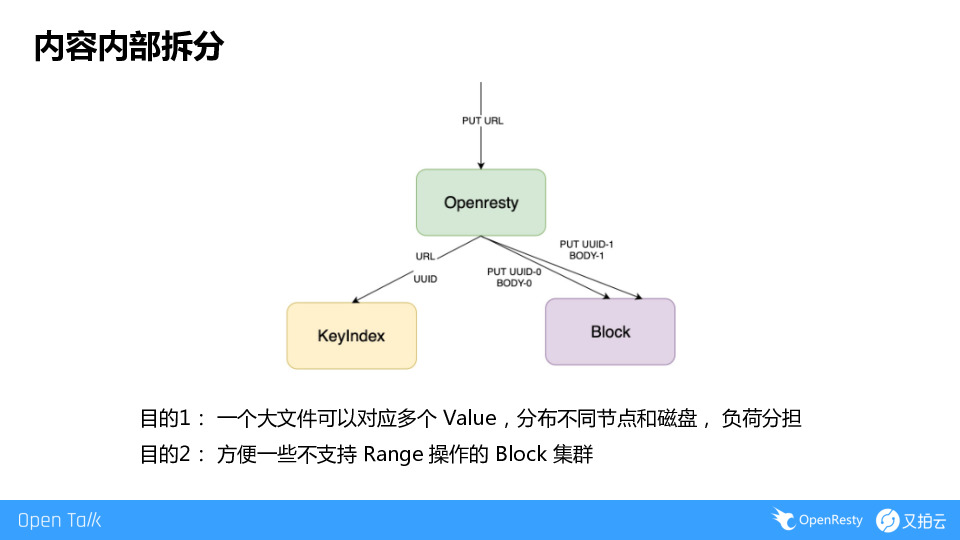 内容内部拆分

PUT URL

Openresty

URL
UUID

PUT UUID-0
BODY-0

PUT UUID-1
BODY-1

KeyIndex

Block

目的1： 一个大文件可以对应多个 Value，分布不同节点和磁盘， 负荷分担
目的2： 方便一些不支持 Range 操作的 Block 集群

Open Talk

OpenResty

又拍云